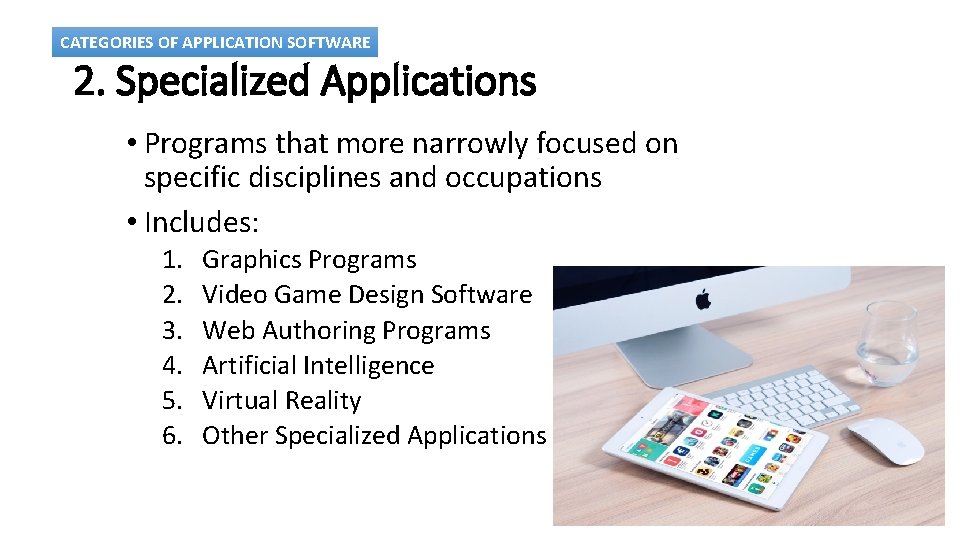 CATEGORIES OF APPLICATION SOFTWARE

2. Specialized Applications

• Programs that more narrowly focused on specific disciplines and occupations

• Includes:

1. Graphics Programs
2. Video Game Design Software
3. Web Authoring Programs
4. Artificial Intelligence
5. Virtual Reality
6. Other Specialized Applications